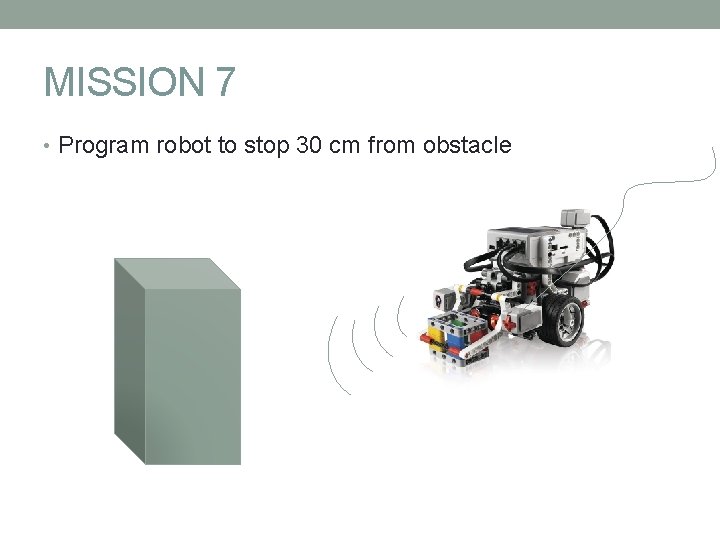 MISSION 7

• Program robot to stop 30 cm from obstacle